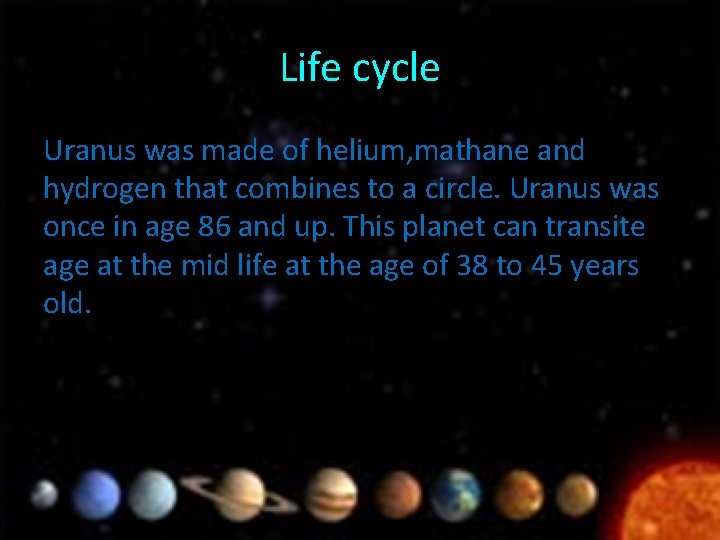 Life cycle

Uranus was made of helium,mathane and hydrogen that combines to a circle. Uranus was once in age 86 and up. This planet can transite age at the mid life at the age of 38 to 45 years old.